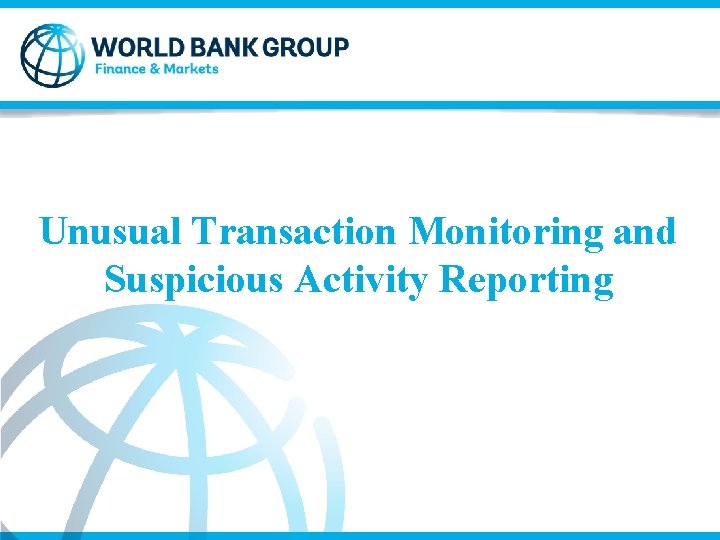 WORLD BANK GROUP
Finance & Markets

Unusual Transaction Monitoring and Suspicious Activity Reporting